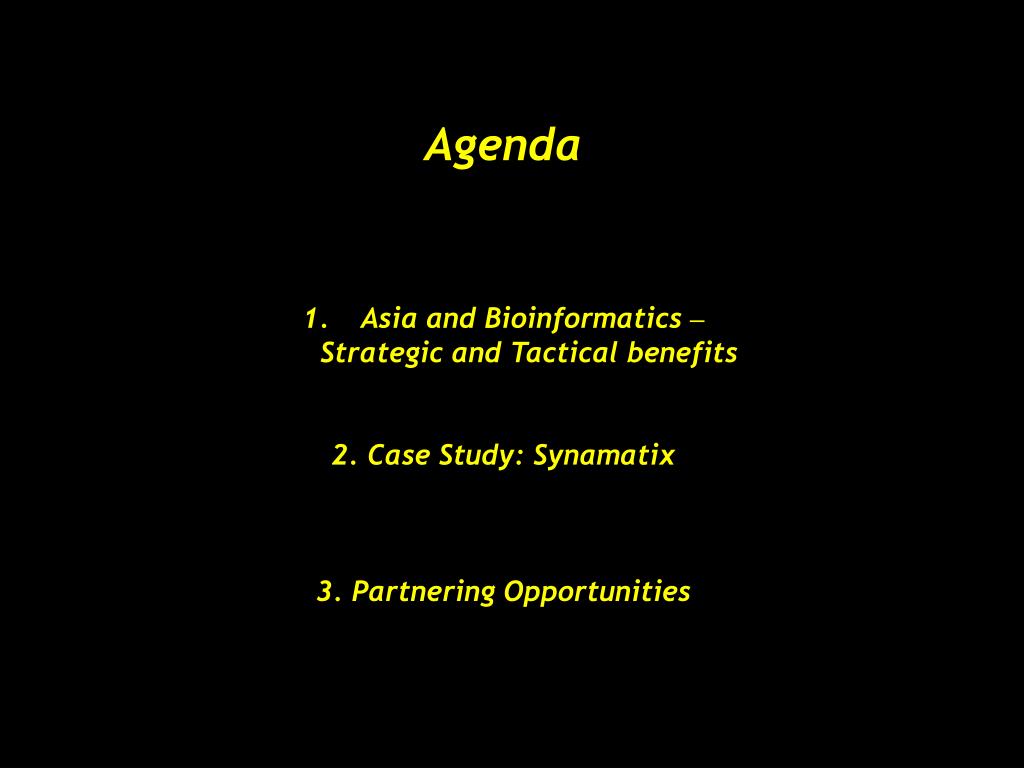 Agenda

1. Asia and Bioinformatics – Strategic and Tactical benefits

2. Case Study: Synamatix

3. Partnering Opportunities